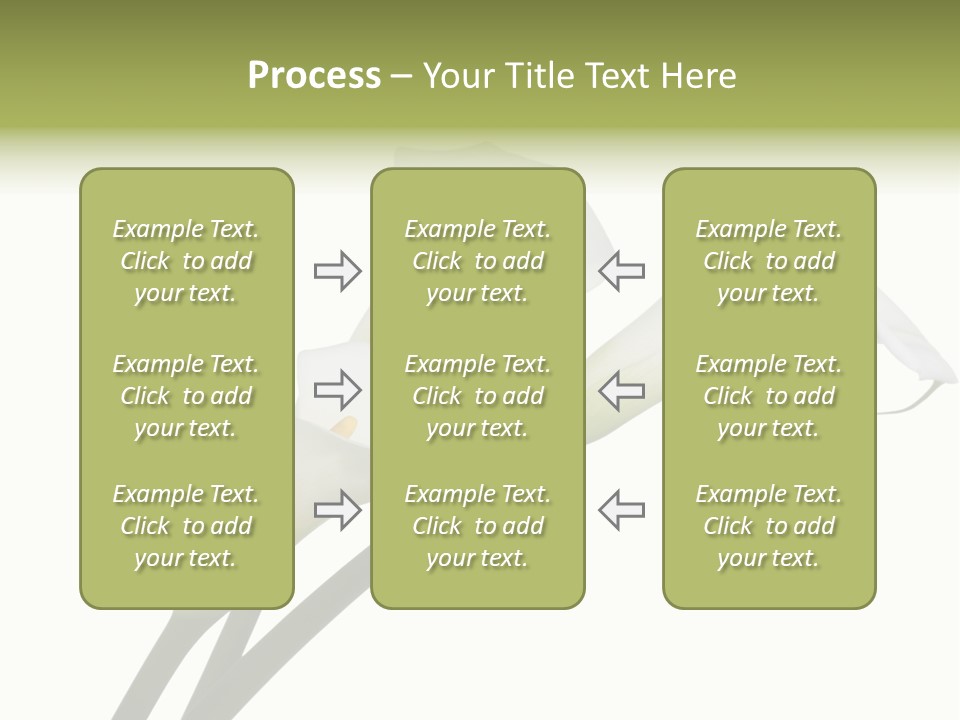 Process – Your Title Text Here

Example Text. Click to add your text.

Example Text. Click to add your text.

Example Text. Click to add your text.

Example Text. Click to add your text.

Example Text. Click to add your text.

Example Text. Click to add your text.

Example Text. Click to add your text.

Example Text. Click to add your text.

Example Text. Click to add your text.